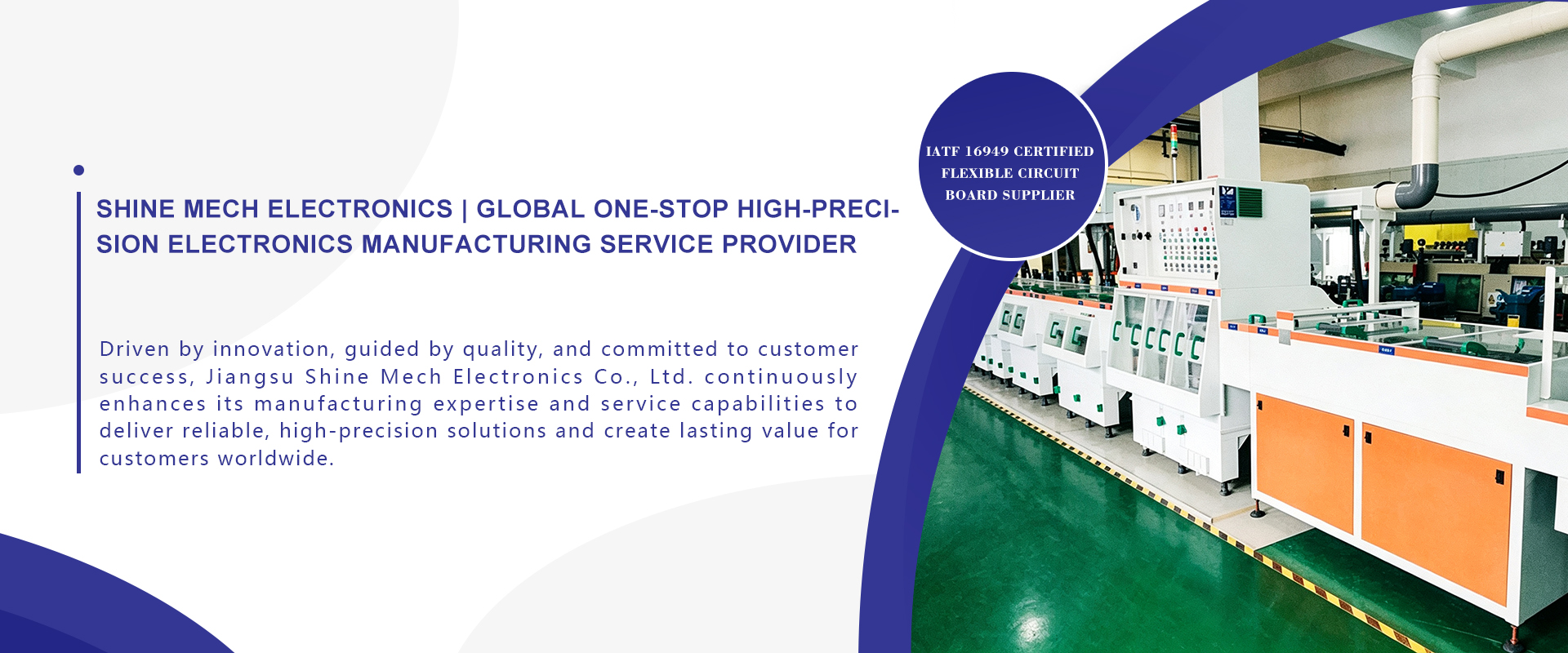 SHINE MECH ELECTRONICS | GLOBAL ONE-STOP HIGH-PRECISION ELECTRONICS MANUFACTURING SERVICE PROVIDER

Driven by innovation, guided by quality, and committed to customer success, Jiangsu Shine Mech Electronics Co., Ltd. continuously enhances its manufacturing expertise and service capabilities to deliver reliable, high-precision solutions and create lasting value for customers worldwide.

IATF 16949 CERTIFIED FLEXIBLE CIRCUIT BOARD SUPPLIER